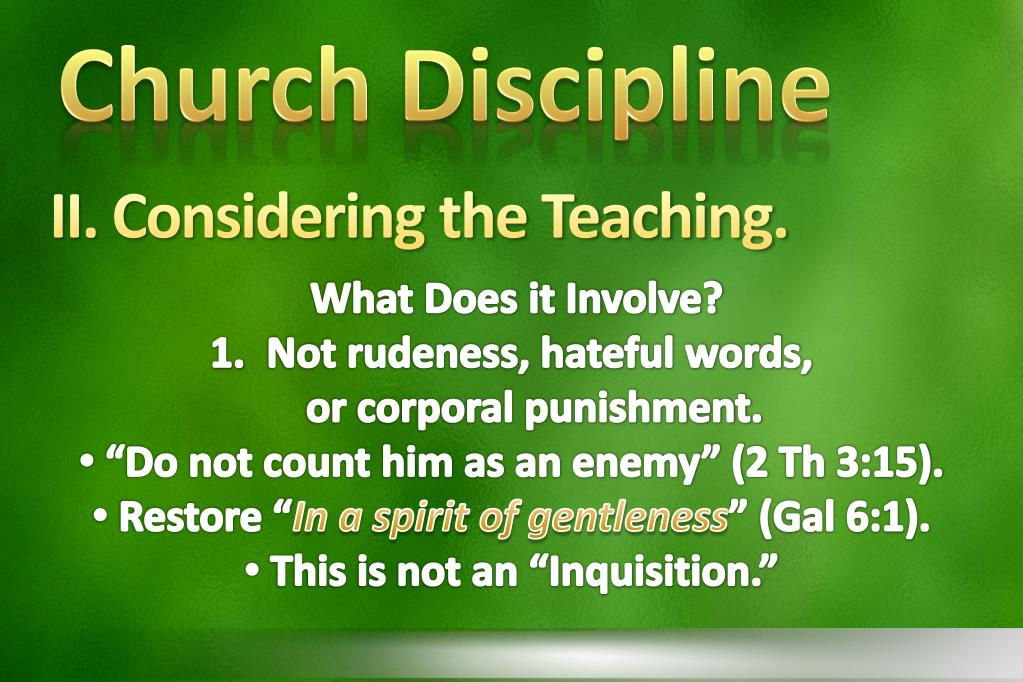 Church Discipline

II. Considering the Teaching.

What Does it Involve?

1. Not rudeness, hateful words, or corporal punishment.

• “Do not count him as an enemy” (2 Th 3:15).

• Restore “In a spirit of gentleness” (Gal 6:1).

• This is not an “Inquisition.”